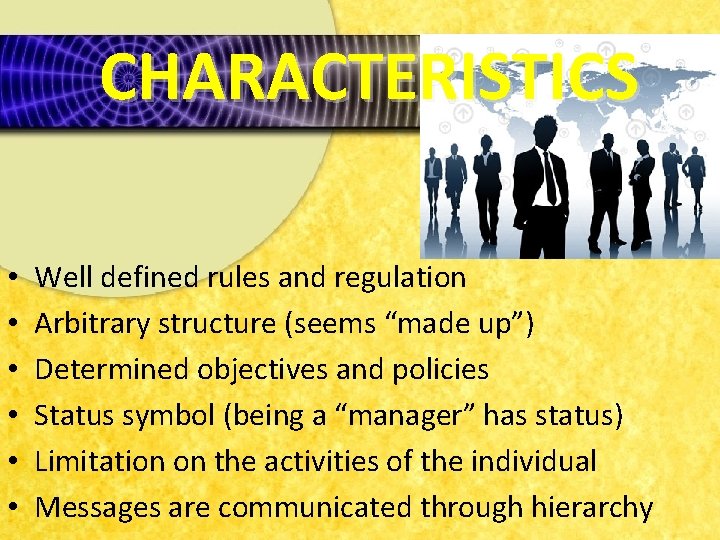 CHARACTERISTICS

• Well defined rules and regulation
• Arbitrary structure (seems “made up”)
• Determined objectives and policies
• Status symbol (being a “manager” has status)
• Limitation on the activities of the individual
• Messages are communicated through hierarchy